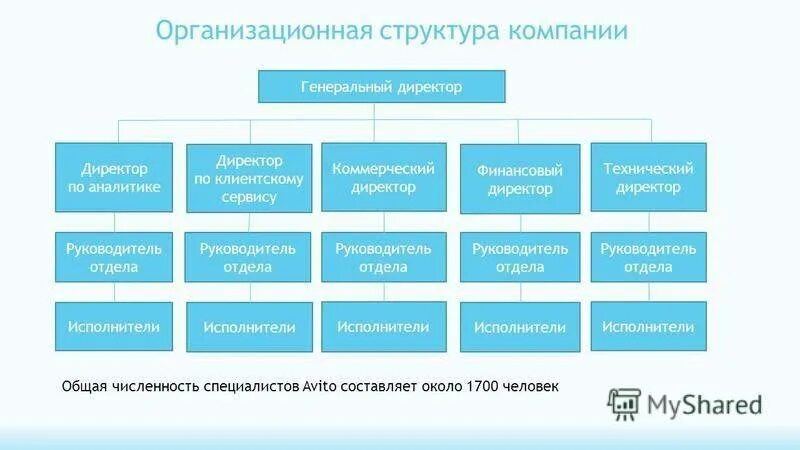 Организационная структура компании

Генеральный директор

Директор по аналитике

Директор по клиентскому сервису

Коммерческий директор

Финансовый директор

Технический директор

Руководитель отдела

Руководитель отдела

Руководитель отдела

Руководитель отдела

Руководитель отдела

Исполнители

Исполнители

Исполнители

Исполнители

Исполнители

Общая численность специалистов Avito составляет около 1700 человек

MyShared